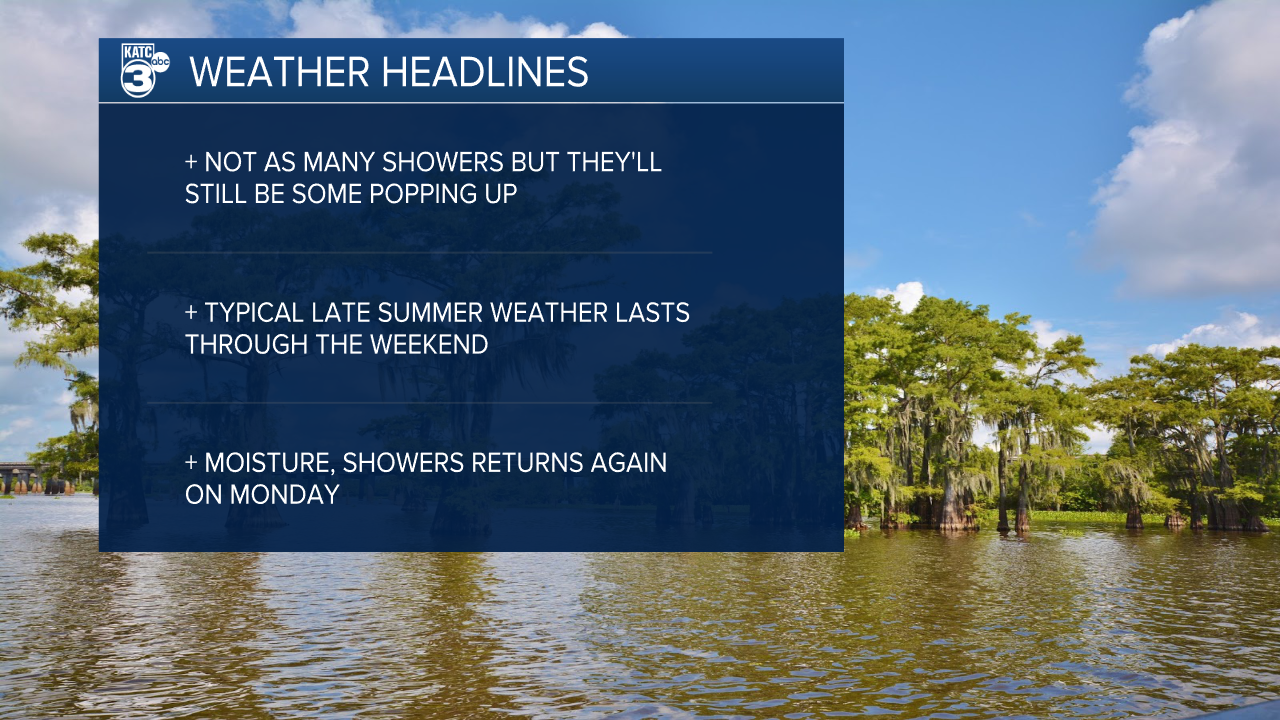 KATC 3 abc

WEATHER HEADLINES

+ NOT AS MANY SHOWERS BUT THEY'LL STILL BE SOME POPPING UP

+ TYPICAL LATE SUMMER WEATHER LASTS THROUGH THE WEEKEND

+ MOISTURE, SHOWERS RETURNS AGAIN ON MONDAY